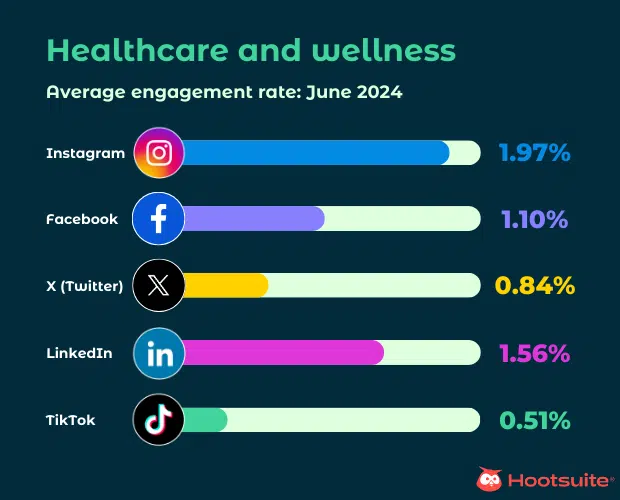 Healthcare and wellness

Average engagement rate: June 2024

Instagram 1.97%

Facebook 1.10%

X (Twitter) 0.84%

LinkedIn 1.56%

TikTok 0.51%

Hootsuite®